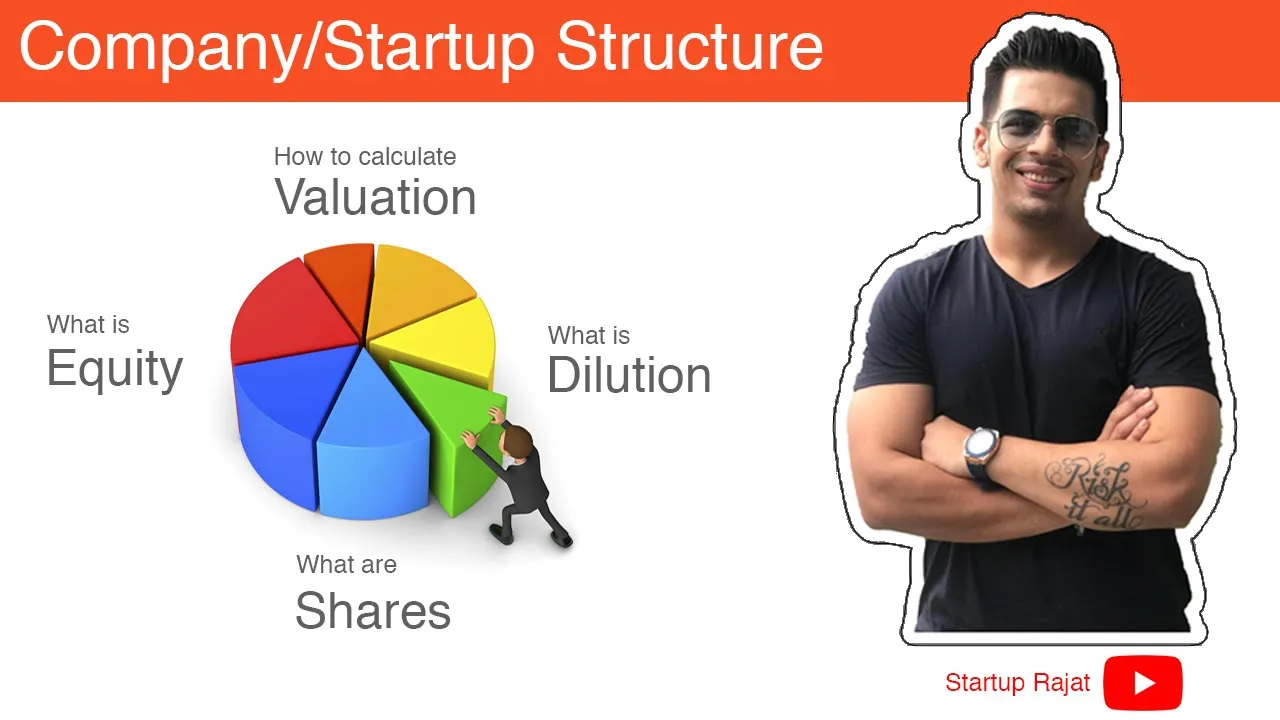 Company/Startup Structure

How to calculate
Valuation

What is
Equity

What is
Dilution

What are
Shares

Risk it all

Startup Rajat